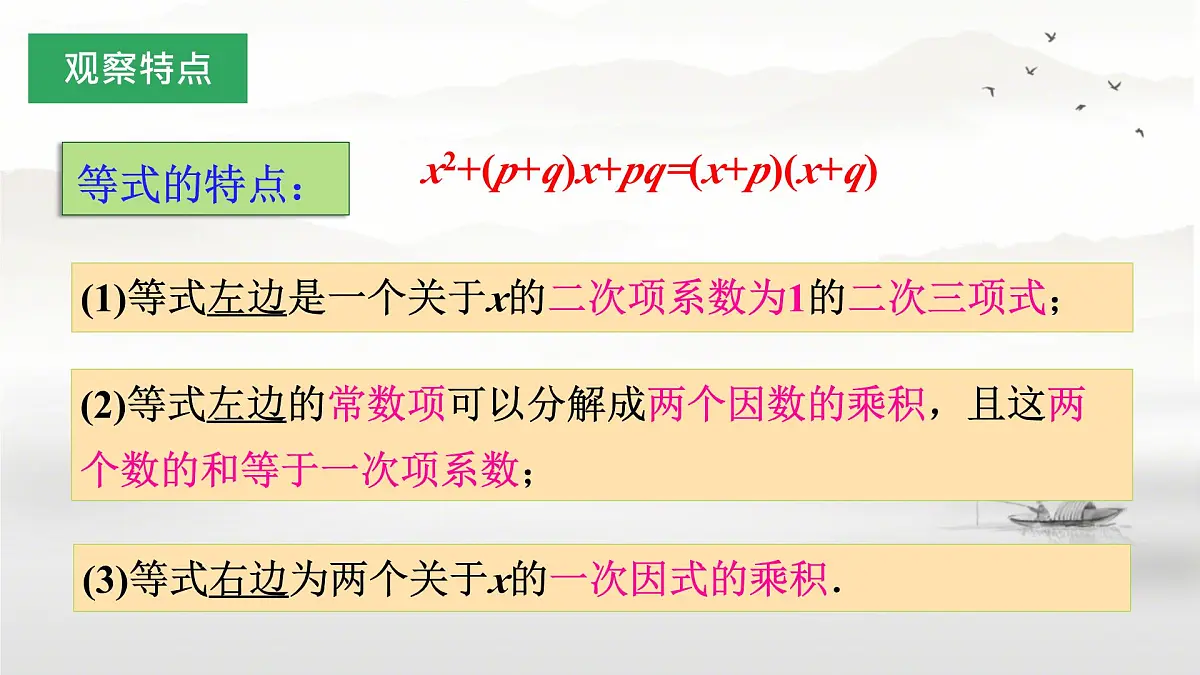 观察特点

等式的特点：

$x^2+(p+q)x+pq=(x+p)(x+q)$

(1)等式左边是一个关于$x$的二次项系数为1的二次三项式；

(2)等式左边的常数项可以分解成两个因数的乘积，且这两个数的和等于一次项系数；

(3)等式右边为两个关于$x$的一次因式的乘积.